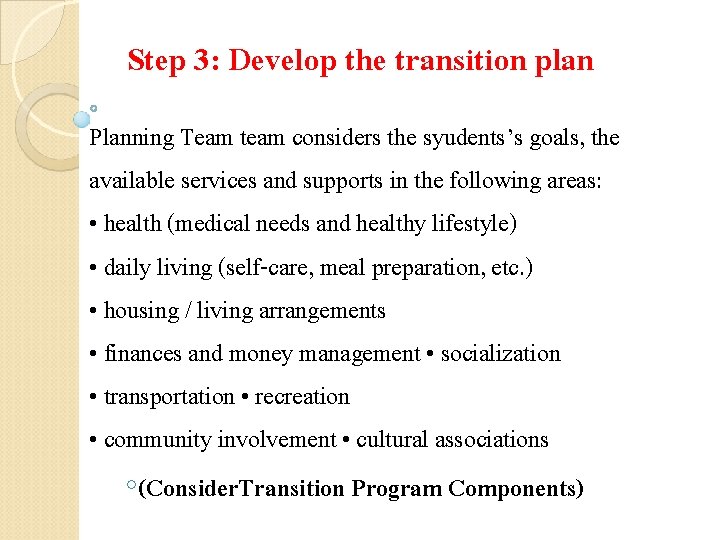 Step 3: Develop the transition plan

Planning Team team considers the syudents’s goals, the available services and supports in the following areas:

• health (medical needs and healthy lifestyle)

• daily living (self-care, meal preparation, etc.)

• housing / living arrangements

• finances and money management • socialization

• transportation • recreation

• community involvement • cultural associations

(ConsiderTransition Program Components)